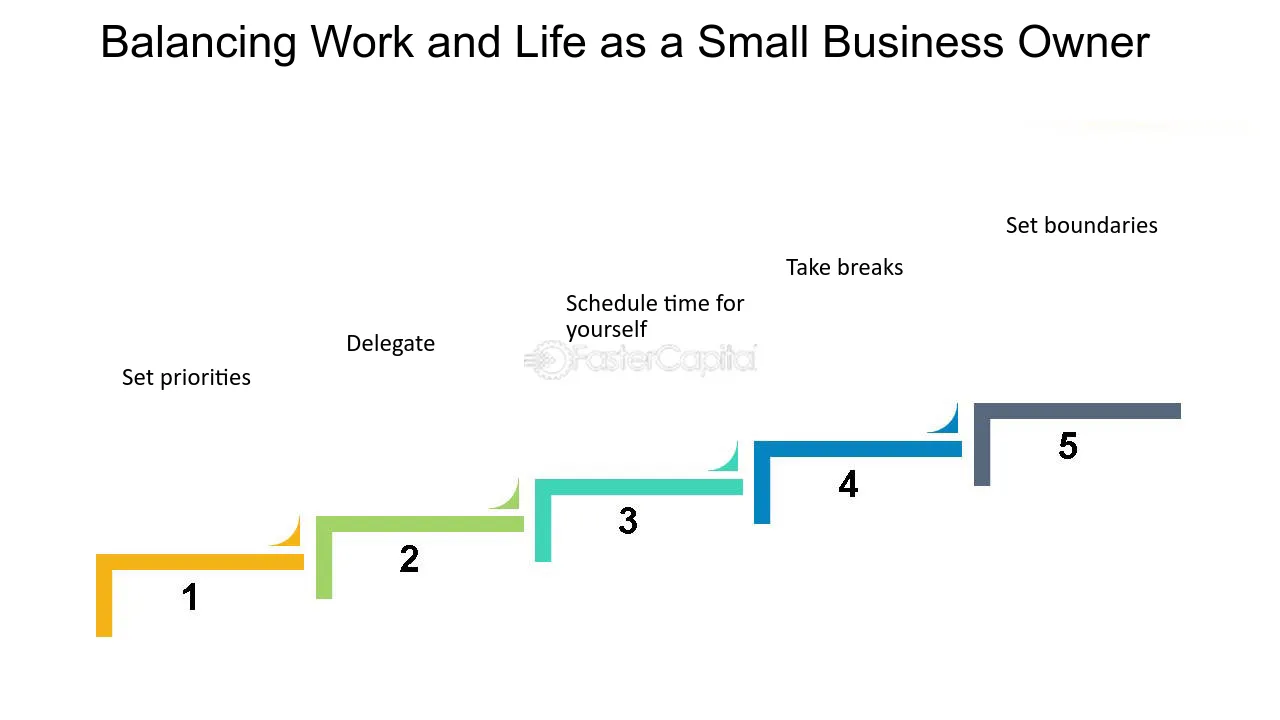 Balancing Work and Life as a Small Business Owner

Set priorities

1

Delegate

2

Schedule time for yourself

3

Take breaks

4

Set boundaries

5

FasterCapital